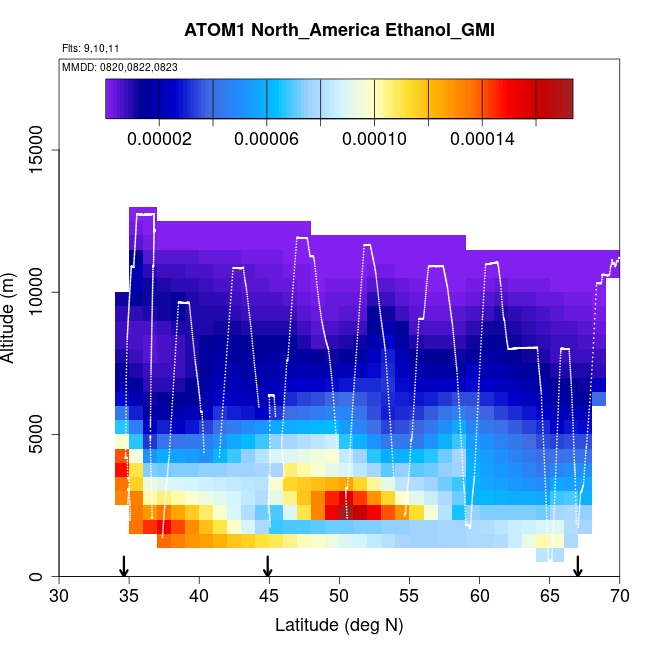 ATOM1 North_America Ethanol_GMI

Flts: 9,10,11

MMDD: 0820,0822,0823

0.00002 0.00006 0.00010 0.00014

Altitude (m)

15000
10000
5000
0

30 35 40 45 50 55 60 65 70

Latitude (deg N)